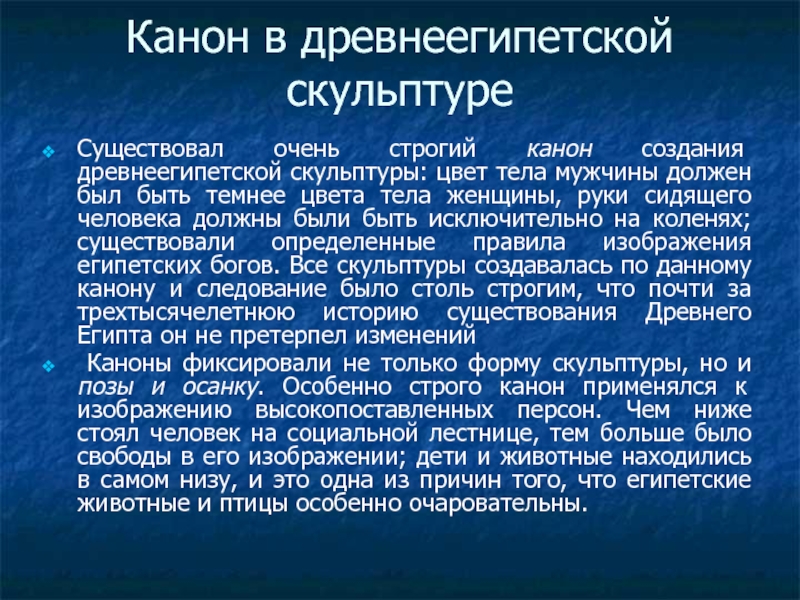 Канон в древнеегипетской скульптуре

Существовал очень строгий канон создания древнеегипетской скульптуры: цвет тела мужчины должен был быть темнее цвета тела женщины, руки сидящего человека должны были быть исключительно на коленях; существовали определенные правила изображения египетских богов. Все скульптуры создавалась по данному канону и следование было столь строгим, что почти за трехтысячелетнюю историю существования Древнего Египта он не претерпел изменений

Каноны фиксировали не только форму скульптуры, но и позы и осанку. Особенно строго канон применялся к изображению высокопоставленных персон. Чем ниже стоял человек на социальной лестнице, тем больше было свободы в его изображении; дети и животные находились в самом низу, и это одна из причин того, что египетские животные и птицы особенно очаровательны.